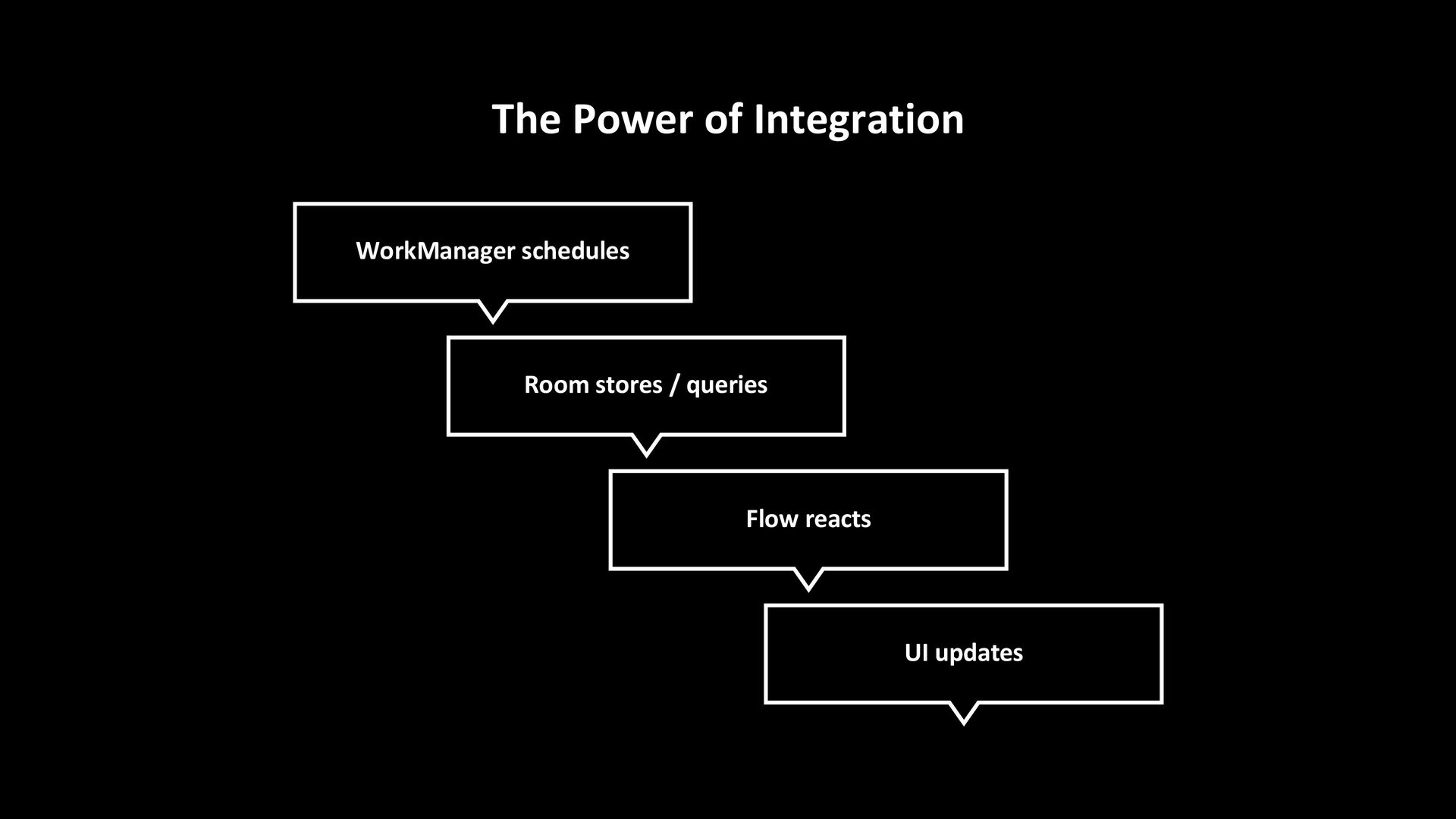 The Power of Integration

WorkManager schedules

Room stores / queries

Flow reacts

UI updates